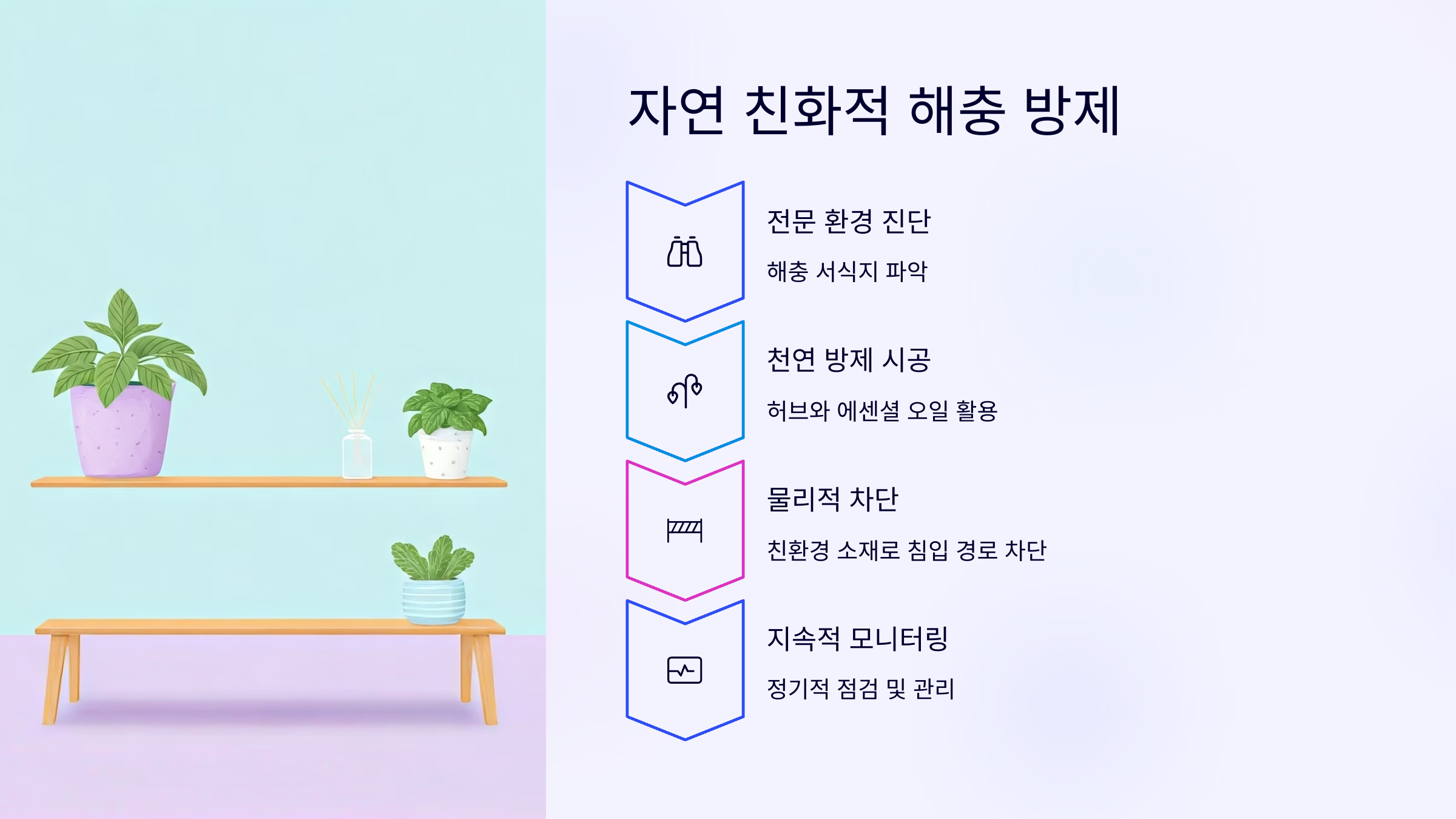 자연 친화적 해충 방제

전문 환경 진단

해충 서식지 파악

천연 방제 시공

허브와 에센셜 오일 활용

물리적 차단

친환경 소재로 침입 경로 차단

지속적 모니터링

정기적 점검 및 관리